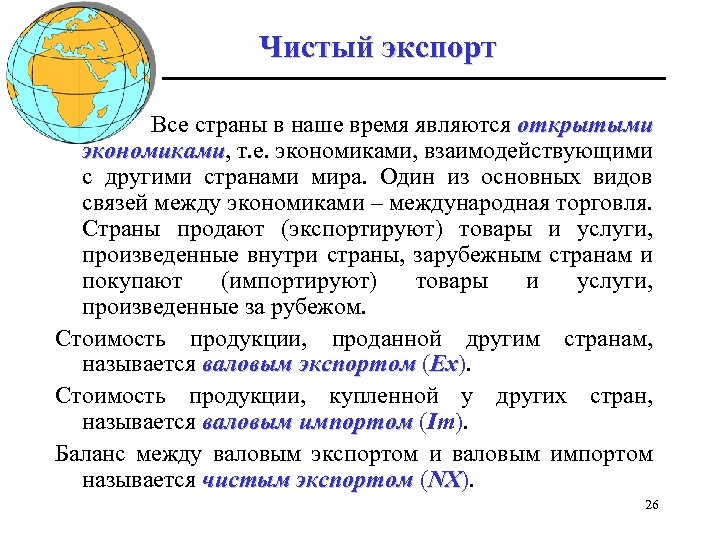 Чистый экспорт

Все страны в наше время являются открытыми экономиками, т.е. экономиками, взаимодействующими с другими странами мира. Один из основных видов связей между экономиками – международная торговля. Страны продают (экспортируют) товары и услуги, произведенные внутри страны, зарубежным странам и покупают (импортируют) товары и услуги, произведенные за рубежом.

Стоимость продукции, проданной другим странам, называется валовым экспортом (Ex).

Стоимость продукции, купленной у других стран, называется валовым импортом (Im).

Баланс между валовым экспортом и валовым импортом называется чистым экспортом (NX).

26